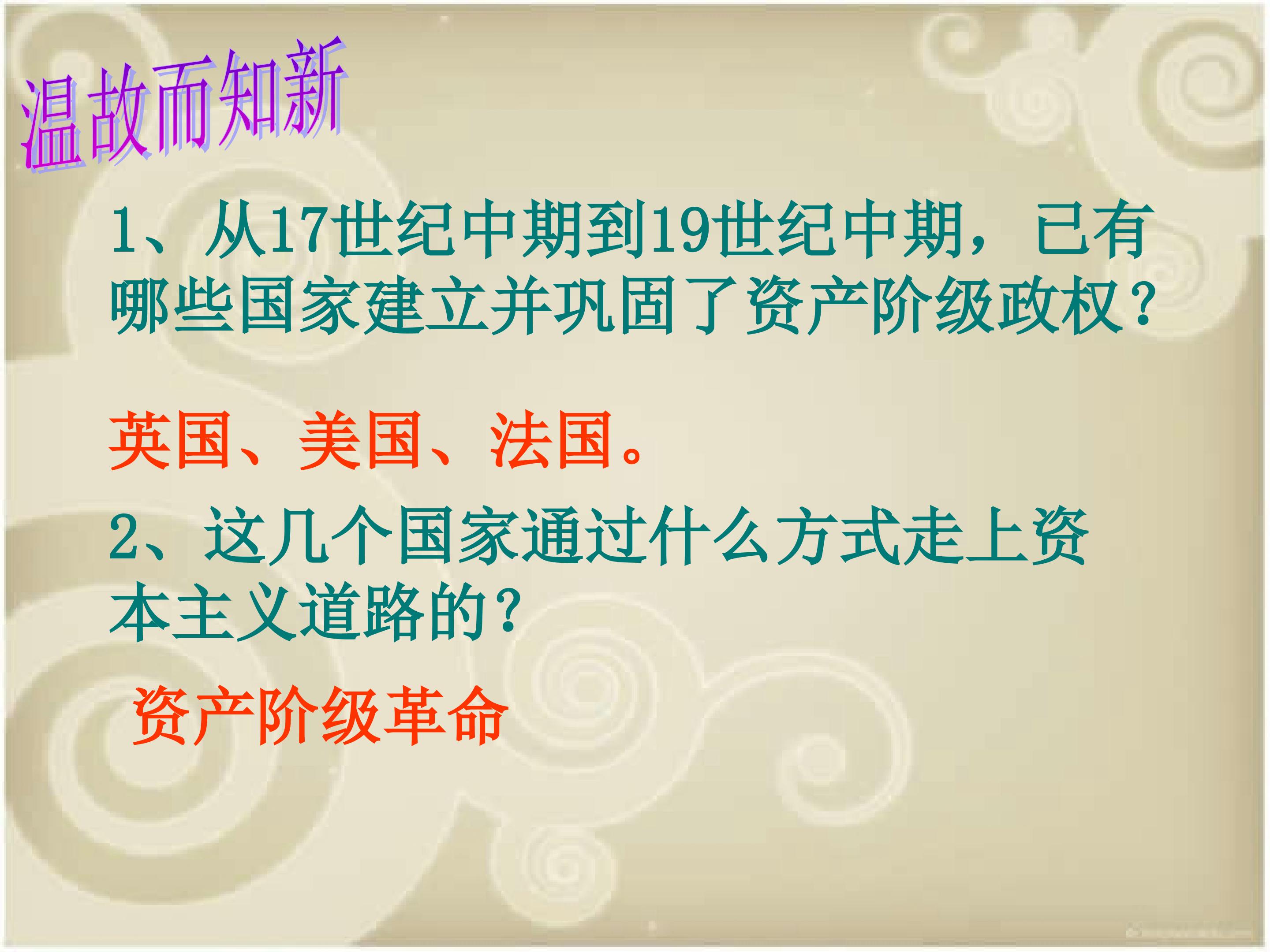 温故而知新

1、从17世纪中期到19世纪中期，已有哪些国家建立并巩固了资产阶级政权？

英国、美国、法国。

2、这几个国家通过什么方式走上资本主义道路的？

资产阶级革命